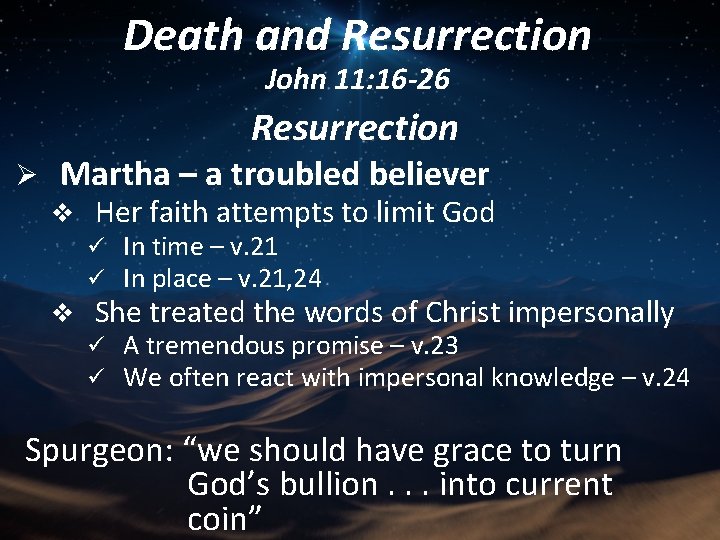 Death and Resurrection
John 11:16-26

Resurrection

➢ Martha – a troubled believer
❖ Her faith attempts to limit God
✓ In time – v.21
✓ In place – v.21,24
❖ She treated the words of Christ impersonally
✓ A tremendous promise – v.23
✓ We often react with impersonal knowledge – v.24

Spurgeon: “we should have grace to turn God’s bullion . . . into current coin”